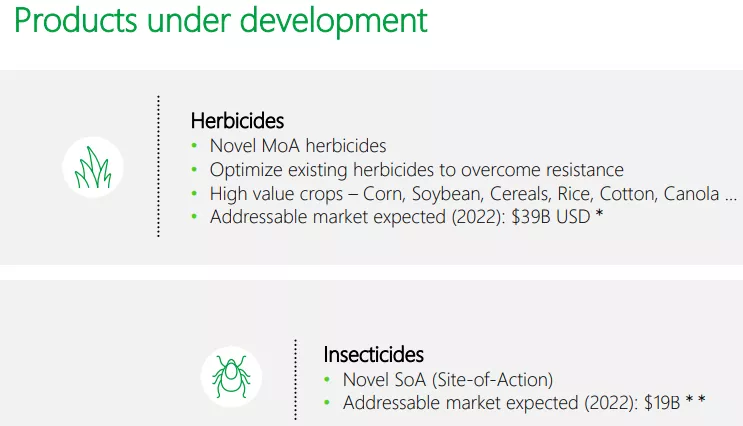 Products under development

Herbicides
• Novel MoA herbicides
• Optimize existing herbicides to overcome resistance
• High value crops – Corn, Soybean, Cereals, Rice, Cotton, Canola ...
• Addressable market expected (2022): $39B USD *

Insecticides
• Novel SoA (Site-of-Action)
• Addressable market expected (2022): $19B * *